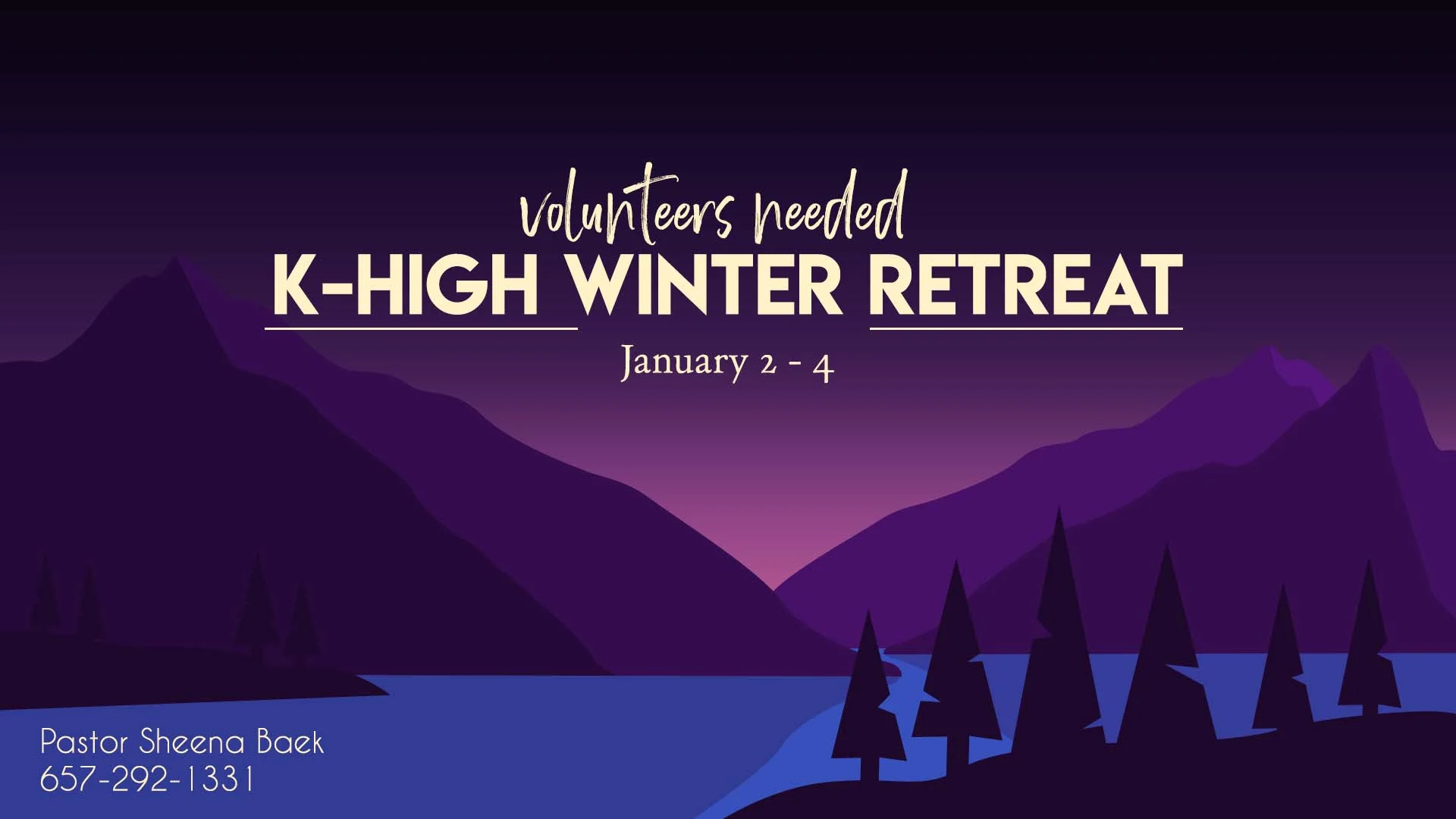 volunteers needed
K-HIGH WINTER RETREAT
January 2 - 4

Pastor Sheena Baek
657-292-1331